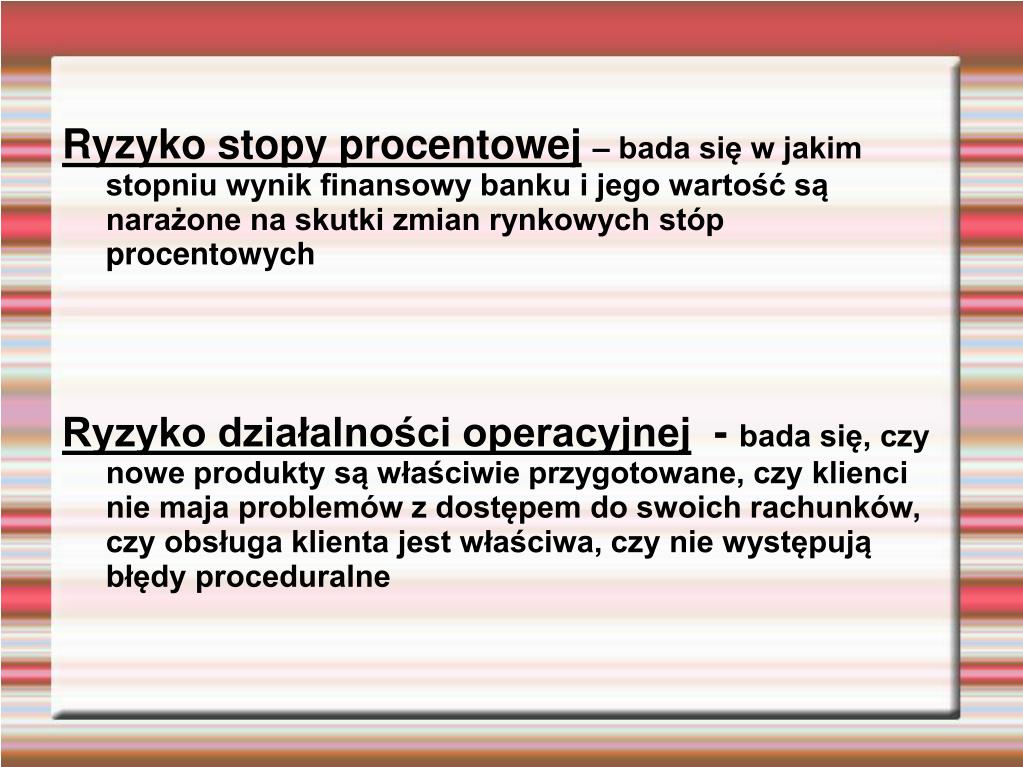 Ryzyko stopy procentowej – bada się w jakim stopniu wynik finansowy banku i jego wartość są narażone na skutki zmian rynkowych stóp procentowych

Ryzyko działalności operacyjnej - bada się, czy nowe produkty są właściwie przygotowane, czy klienci nie maja problemów z dostępem do swoich rachunków, czy obsługa klienta jest właściwa, czy nie występują błędy proceduralne